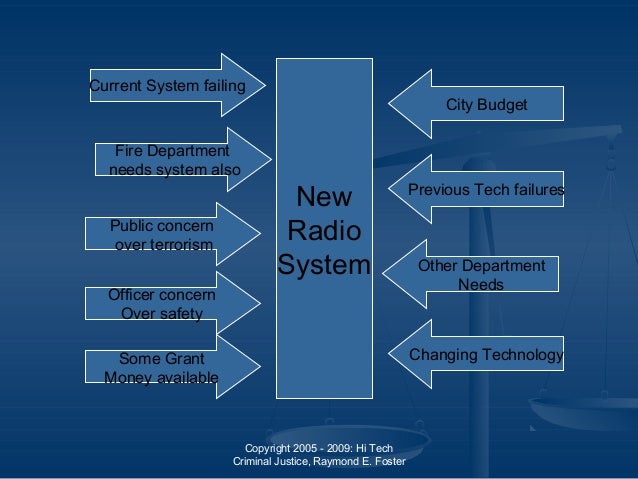 Current System failing

Fire Department needs system also

Public concern over terrorism

Officer concern Over safety

Some Grant Money available

New Radio System

City Budget

Previous Tech failures

Other Department Needs

Changing Technology

Copyright 2005 - 2009: Hi Tech Criminal Justice, Raymond E. Foster